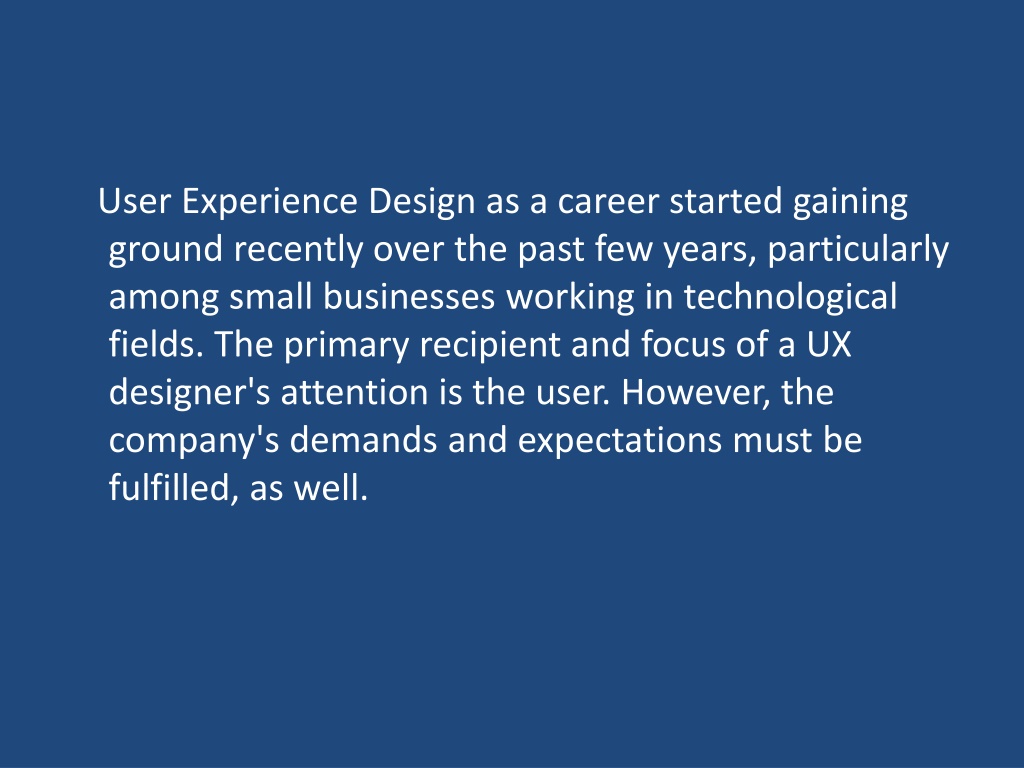 User Experience Design as a career started gaining ground recently over the past few years, particularly among small businesses working in technological fields. The primary recipient and focus of a UX designer's attention is the user. However, the company's demands and expectations must be fulfilled, as well.